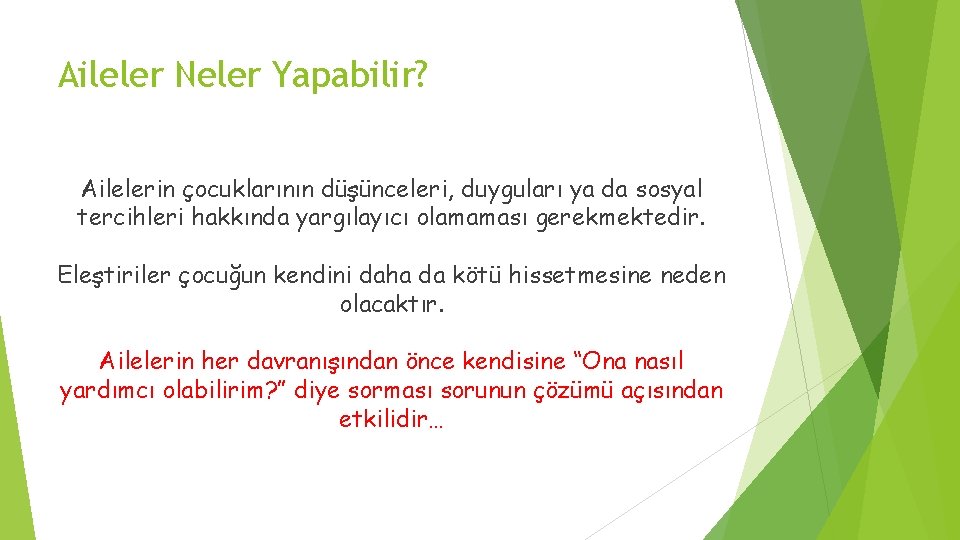 Aileler Neler Yapabilir?

Ailelerin çocuklarının düşünceleri, duyguları ya da sosyal tercihleri hakkında yargılayıcı olamaması gerekmektedir.

Eleştiriler çocuğun kendini daha da kötü hissetmesine neden olacaktır.

Ailelerin her davranışından önce kendisine "Ona nasıl yardımcı olabilirim?" diye sorması sorunun çözümü açısından etkilidir…